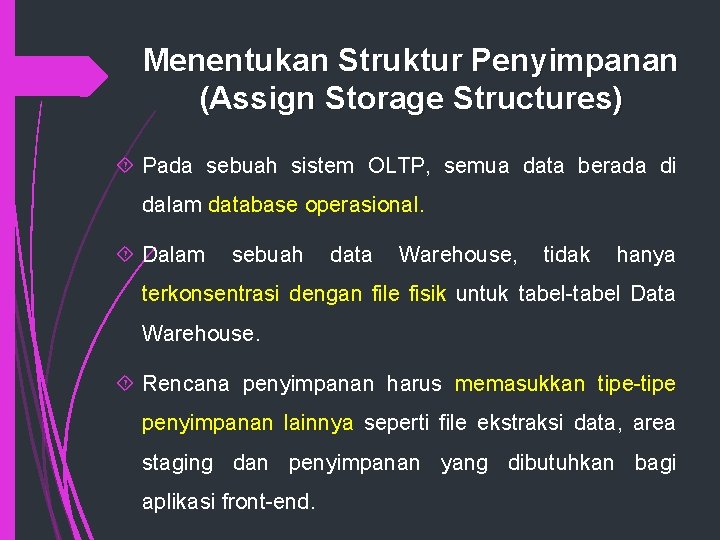 Menentukan Struktur Penyimpanan (Assign Storage Structures)

Pada sebuah sistem OLTP, semua data berada di dalam database operasional.

Dalam sebuah data Warehouse, tidak hanya terkonsentrasi dengan file fisik untuk tabel-tabel Data Warehouse.

Rencana penyimpanan harus memasukkan tipe-tipe penyimpanan lainnya seperti file ekstraksi data, area staging dan penyimpanan yang dibutuhkan bagi aplikasi front-end.